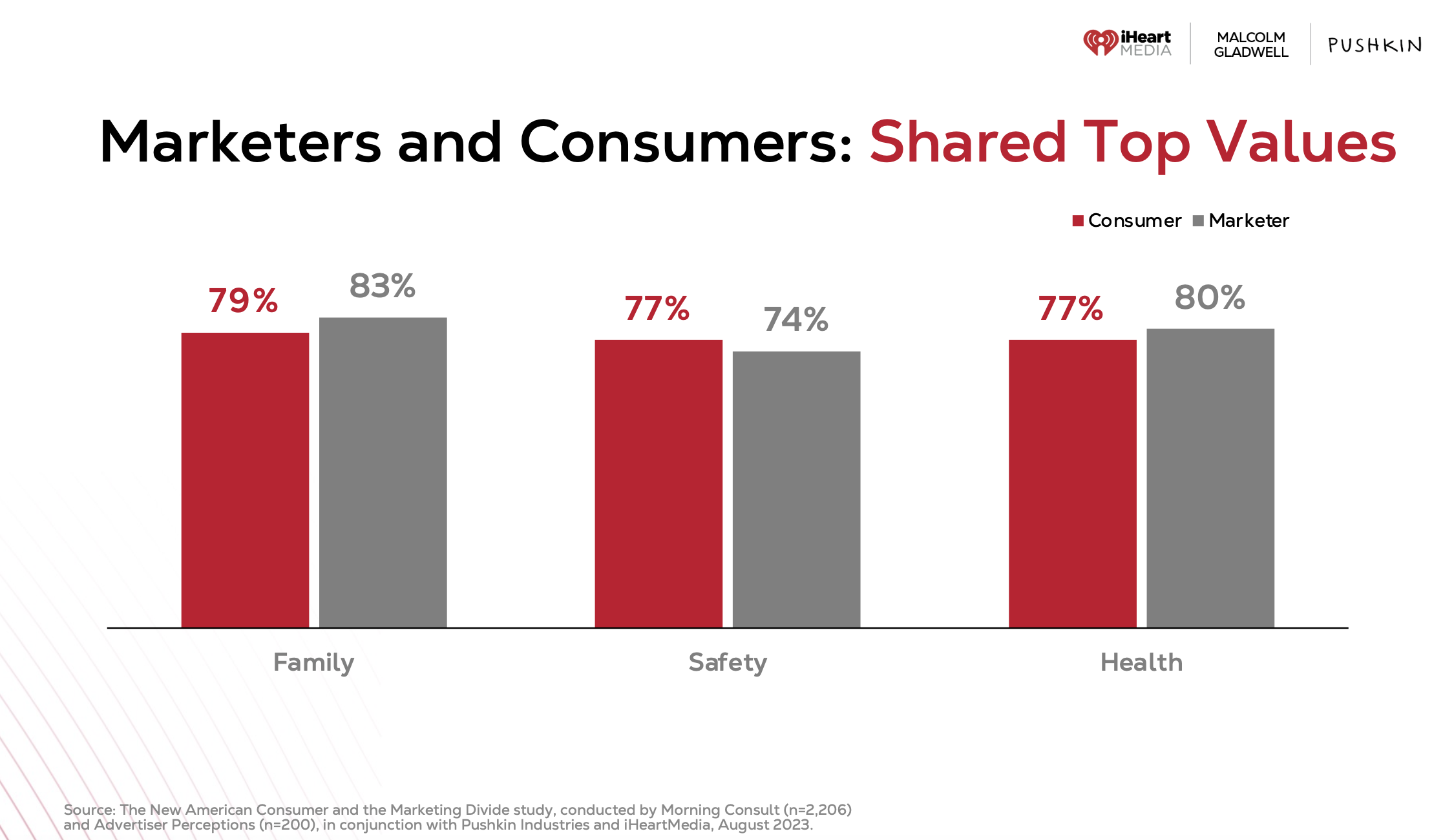 iHeart MEDIA
MALCOLM GLADWELL
PUSHKIN

Marketers and Consumers: Shared Top Values

Consumer Marketer

79% 83%
77% 74%
77% 80%

Family
Safety
Health

Source: The New American Consumer and the Marketing Divide study, conducted by Morning Consult (n=2,206) and Advertiser Perceptions (n=200), in conjunction with Pushkin Industries and iHeartMedia, August 2023.